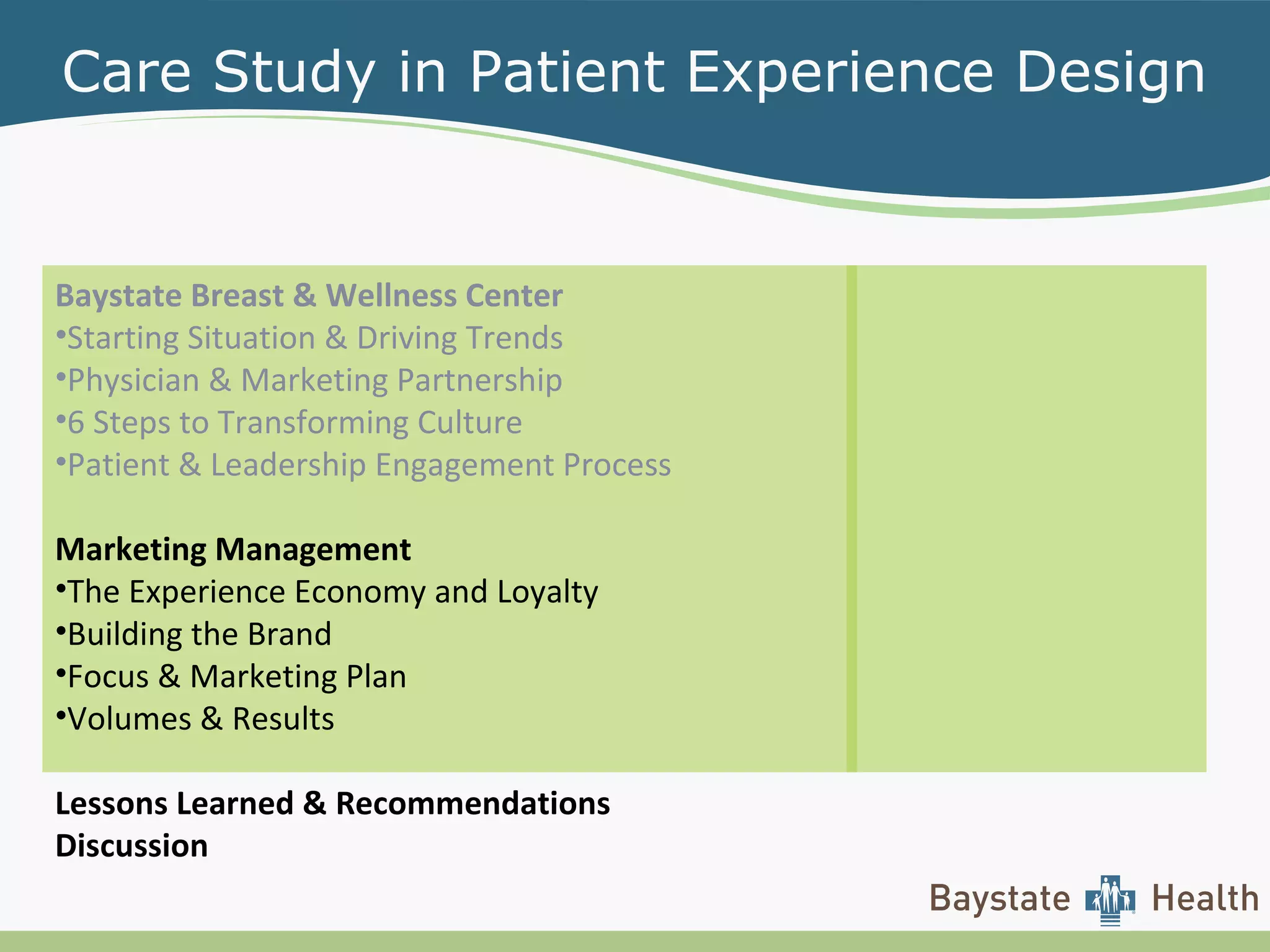 Care Study in Patient Experience Design

Baystate Breast & Wellness Center
•Starting Situation & Driving Trends
•Physician & Marketing Partnership
•6 Steps to Transforming Culture
•Patient & Leadership Engagement Process

Marketing Management
•The Experience Economy and Loyalty
•Building the Brand
•Focus & Marketing Plan
•Volumes & Results

Lessons Learned & Recommendations
Discussion

Baystate Health